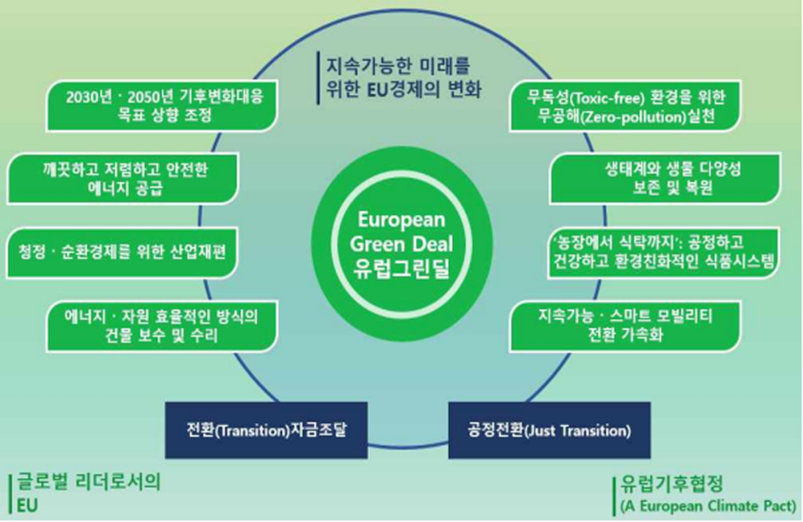 지속가능한 미래를 위한 EU경제의 변화

2030년 · 2050년 기후변화대응 목표 상향 조정

깨끗하고 저렴하고 안전한 에너지 공급

청정 · 순환경제를 위한 산업재편

에너지 · 자원 효율적인 방식의 건물 보수 및 수리

European Green Deal 유럽그린딜

무독성(Toxic-free) 환경을 위한 무공해(Zero-pollution)실천

생태계와 생물 다양성 보존 및 복원

'농장에서 식탁까지': 공정하고 건강하고 환경친화적인 식품시스템

지속가능 · 스마트 모빌리티 전환 가속화

전환(Transition)자금조달

공정전환(Just Transition)

글로벌 리더로서의 EU

유럽기후협정 (A European Climate Pact)